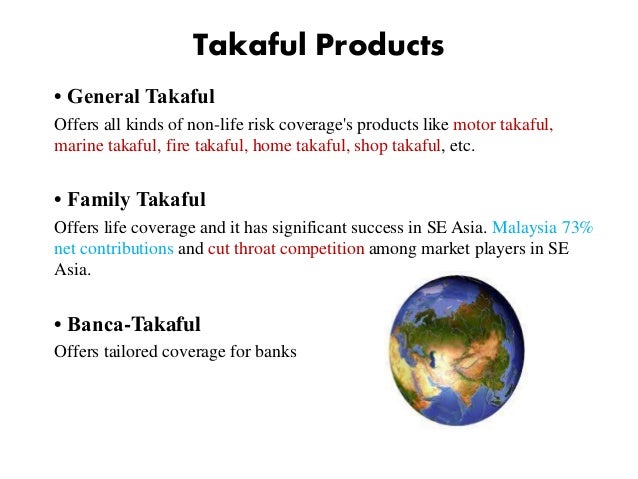 Takaful Products

• General Takaful

Offers all kinds of non-life risk coverage's products like motor takaful, marine takaful, fire takaful, home takaful, shop takaful, etc.

• Family Takaful

Offers life coverage and it has significant success in SE Asia. Malaysia 73% net contributions and cut throat competition among market players in SE Asia.

• Banca-Takaful

Offers tailored coverage for banks